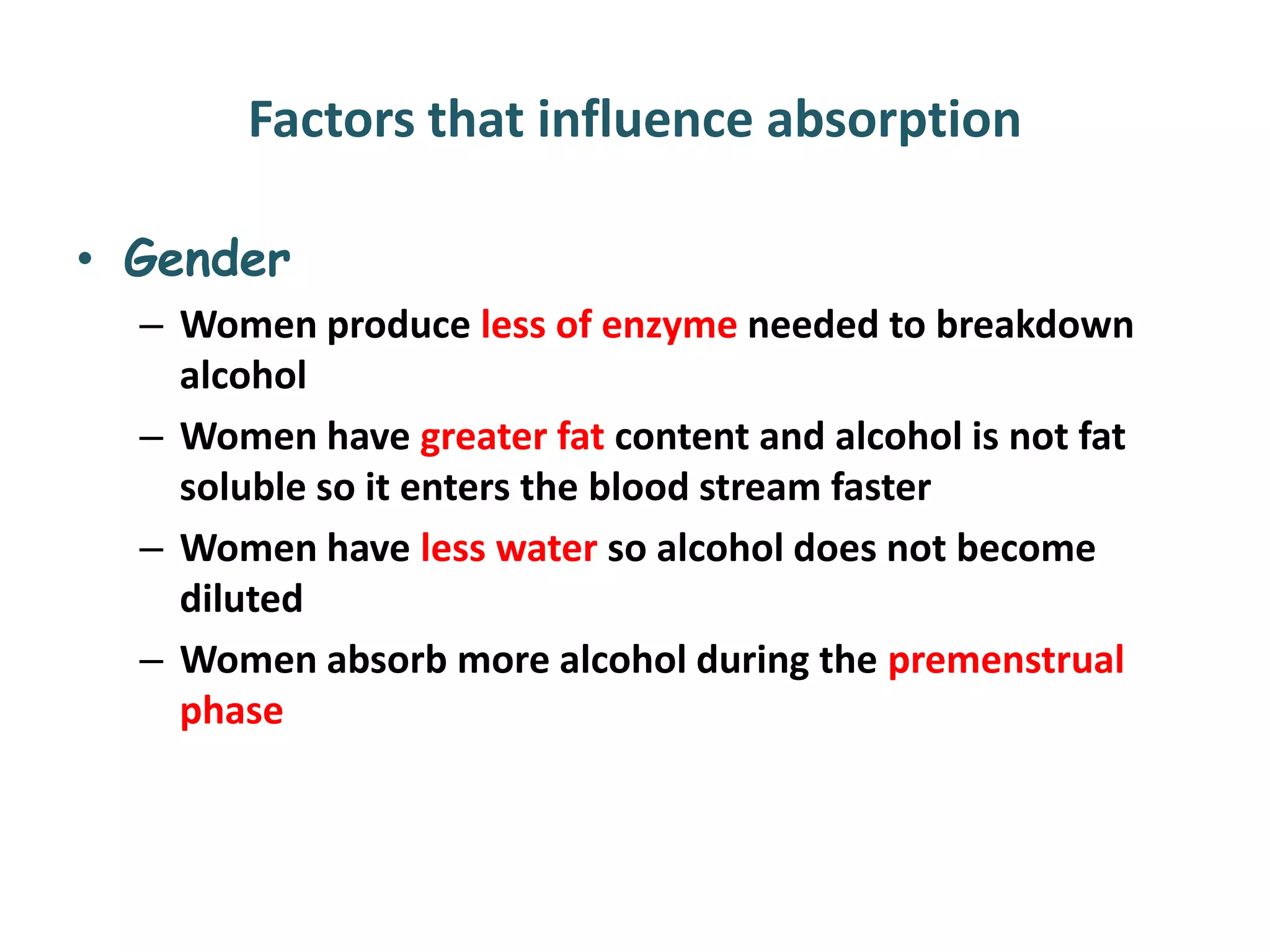 Factors that influence absorption

• Gender
– Women produce less of enzyme needed to breakdown alcohol
– Women have greater fat content and alcohol is not fat soluble so it enters the blood stream faster
– Women have less water so alcohol does not become diluted
– Women absorb more alcohol during the premenstrual phase